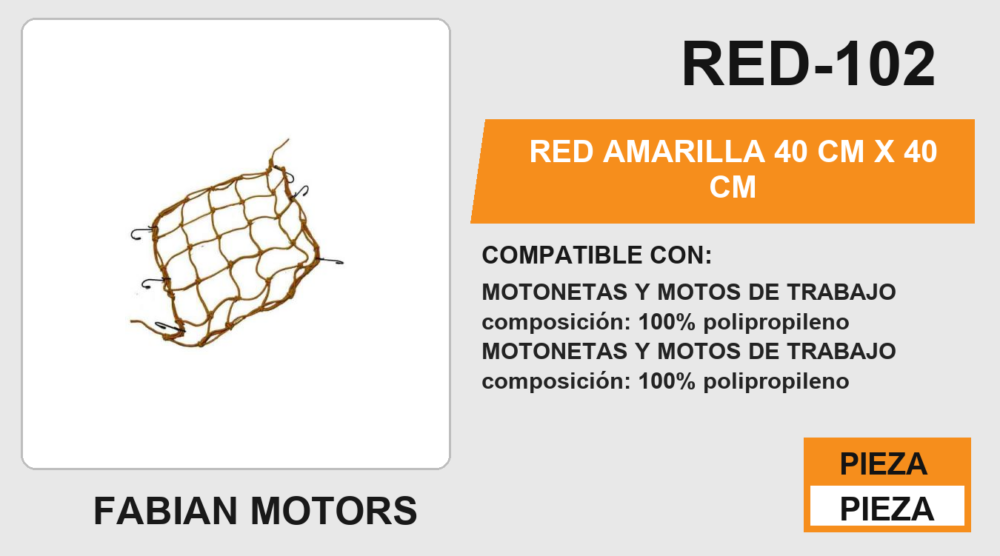 RED-102

RED AMARILLA 40 CM X 40 CM

COMPATIBLE CON:

MOTONETAS Y MOTOS DE TRABAJO
composición: 100% polipropileno
MOTONETAS Y MOTOS DE TRABAJO
composición: 100% polipropileno

FABIAN MOTORS

PIEZA
PIEZA